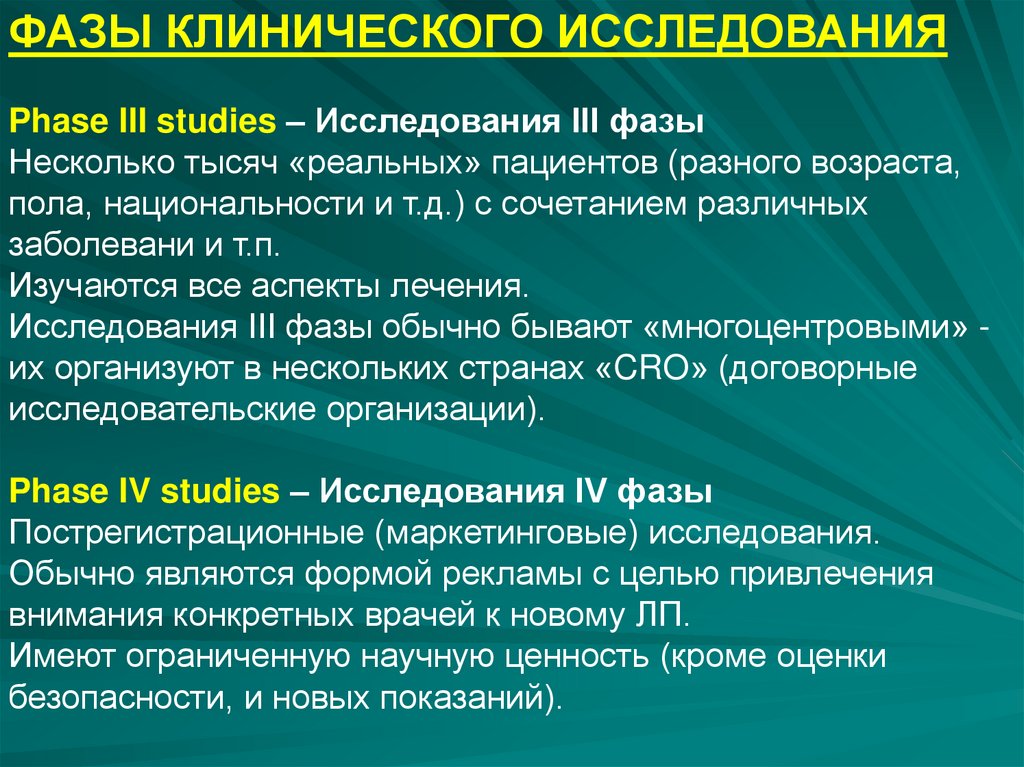 ФАЗЫ КЛИНИЧЕСКОГО ИССЛЕДОВАНИЯ

Phase III studies – Исследования III фазы
Несколько тысяч «реальных» пациентов (разного возраста, пола, национальности и т.д.) с сочетанием различных заболевани и т.п.
Изучаются все аспекты лечения.
Исследования III фазы обычно бывают «многоцентровыми» - их организуют в нескольких странах «CRO» (договорные исследовательские организации).

Phase IV studies – Исследования IV фазы
Пострегистрационные (маркетинговые) исследования.
Обычно являются формой рекламы с целью привлечения внимания конкретных врачей к новому ЛП.
Имеют ограниченную научную ценность (кроме оценки безопасности, и новых показаний).